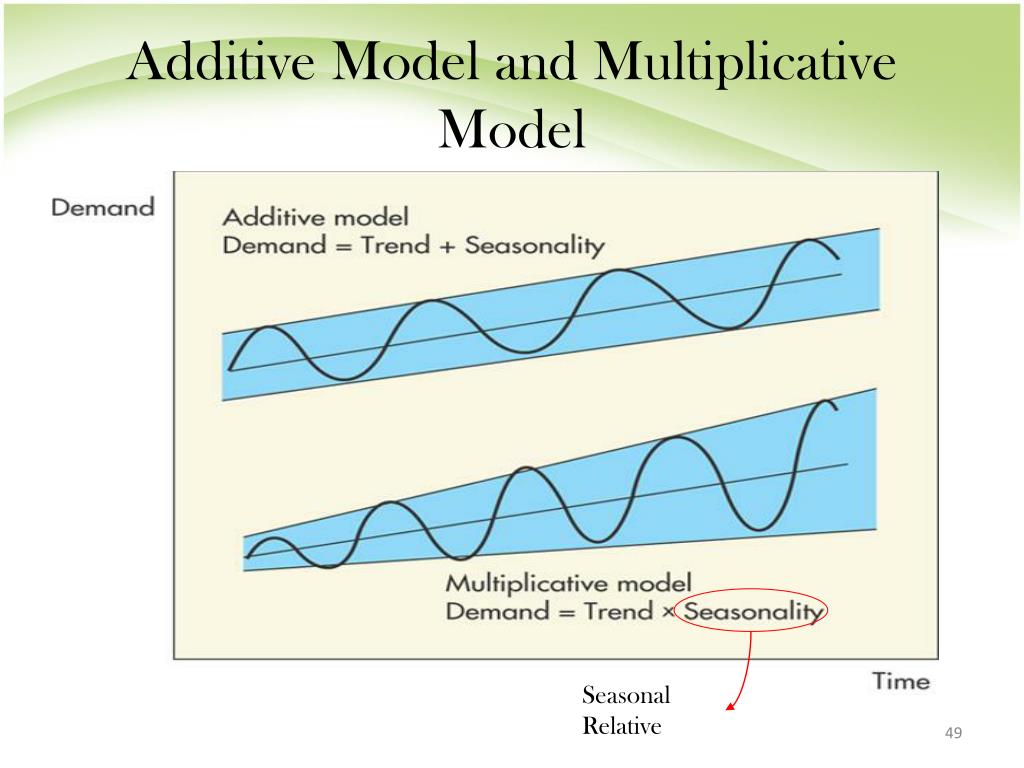 Additive Model and Multiplicative Model

Demand

Additive model
Demand = Trend + Seasonality

Multiplicative model
Demand = Trend × Seasonality

Time

Seasonal
Relative

49